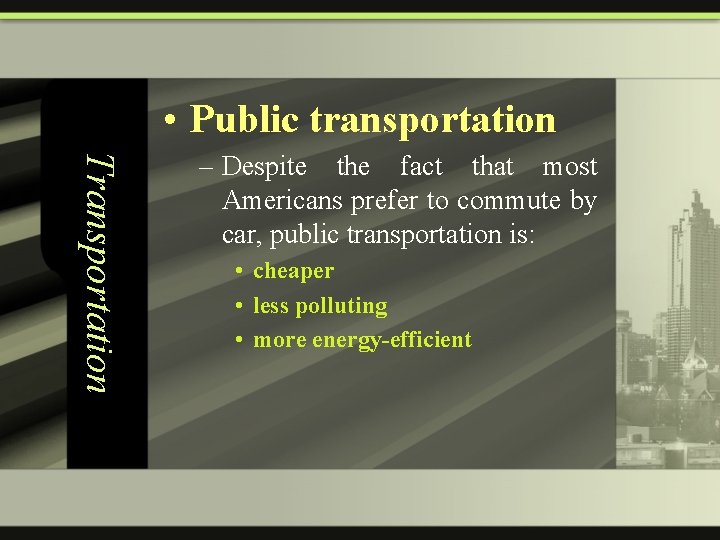 Transportation

• Public transportation

– Despite the fact that most Americans prefer to commute by car, public transportation is:

• cheaper

• less polluting

• more energy-efficient